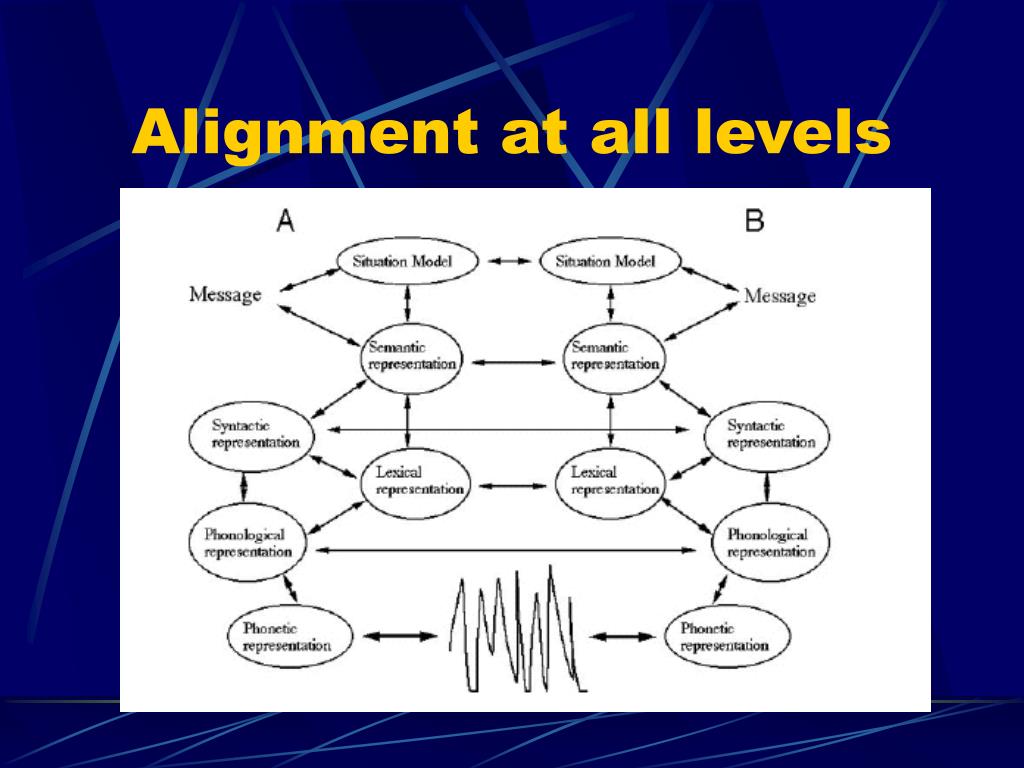 Alignment at all levels

A

B

Situation Model

Situation Model

Message

Message

Semantic representation

Semantic representation

Syntactic representation

Syntactic representation

Lexical representation

Lexical representation

Phonological representation

Phonological representation

Phonetic representation

Phonetic representation